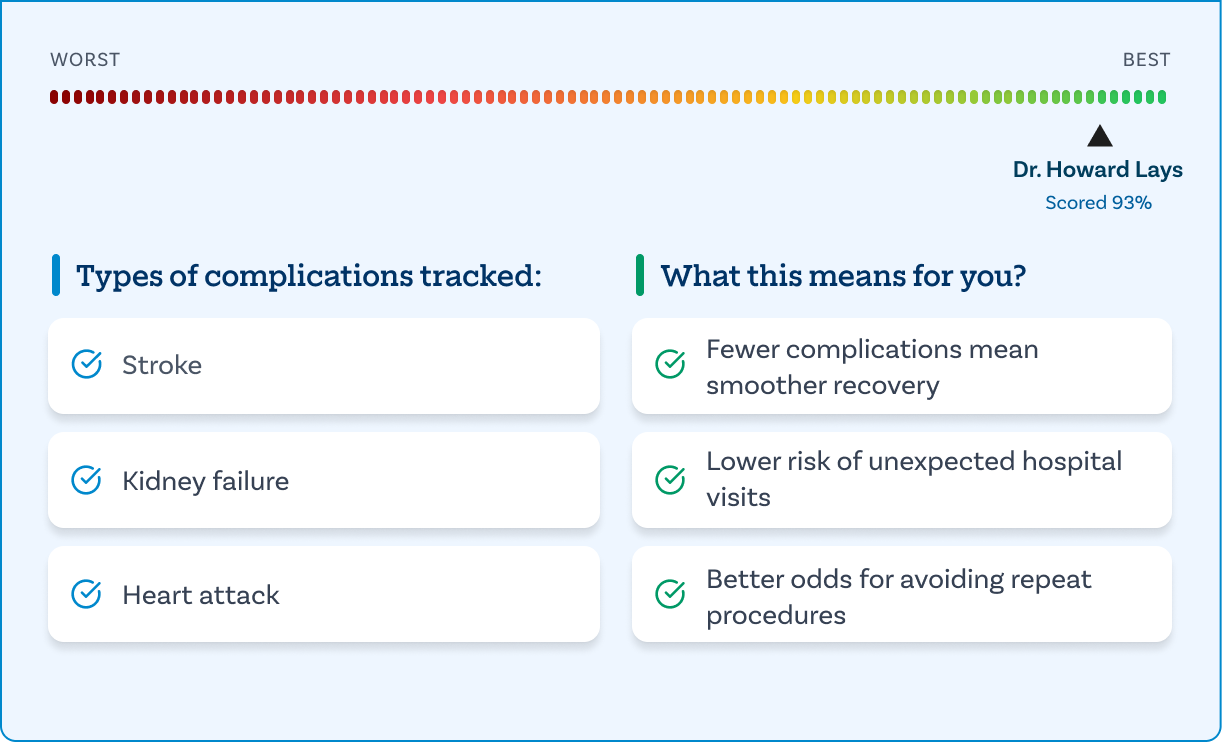 WORST

BEST

Dr. Howard Lays
Scored 93%

Types of complications tracked:

Stroke

Kidney failure

Heart attack

What this means for you?

Fewer complications mean smoother recovery

Lower risk of unexpected hospital visits

Better odds for avoiding repeat procedures